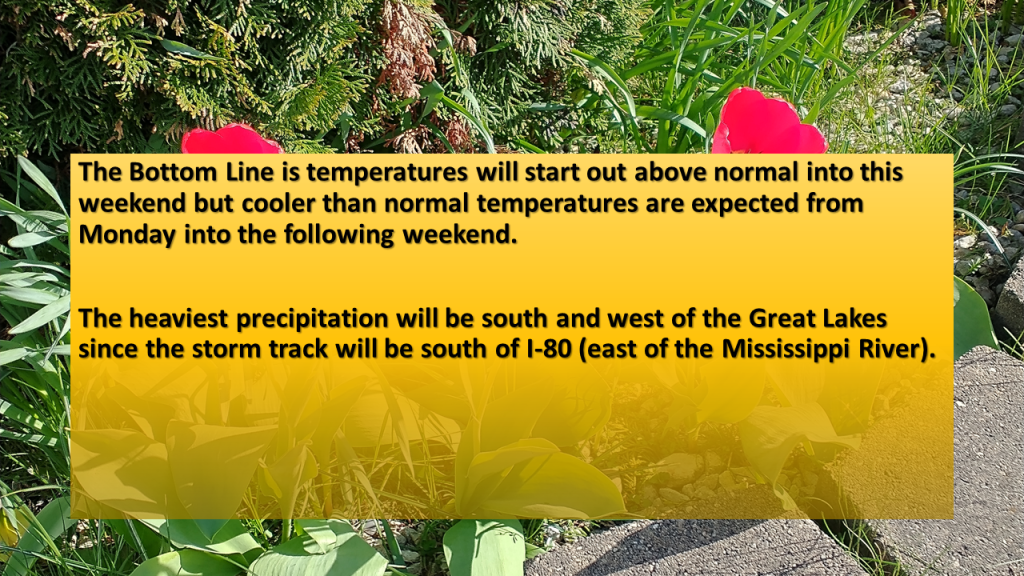 The Bottom Line is temperatures will start out above normal into this weekend but cooler than normal temperatures are expected from Monday into the following weekend.

The heaviest precipitation will be south and west of the Great Lakes since the storm track will be south of I-80 (east of the Mississippi River).